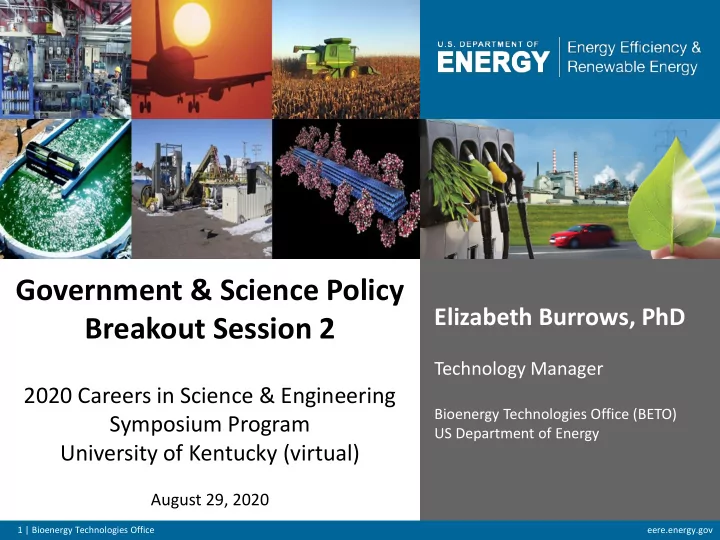 U.S. DEPARTMENT OF
ENERGY

Energy Efficiency &
Renewable Energy

Government & Science Policy Breakout Session 2

2020 Careers in Science & Engineering Symposium Program
University of Kentucky (virtual)

August 29, 2020

Elizabeth Burrows, PhD

Technology Manager

Bioenergy Technologies Office (BETO)
US Department of Energy

1 | Bioenergy Technologies Office

eere.energy.gov